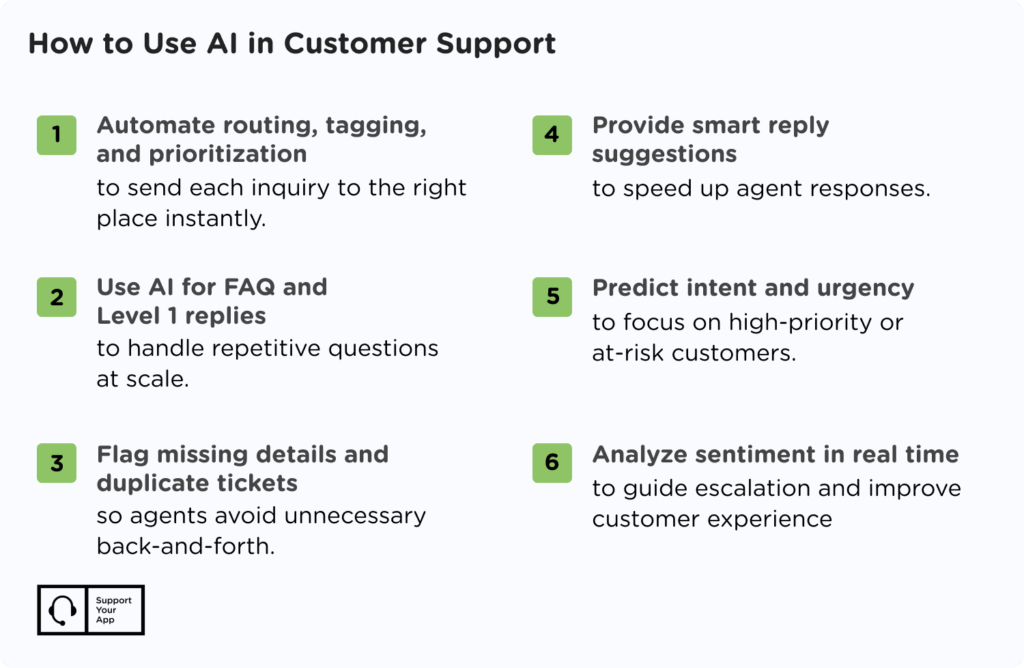 How to Use AI in Customer Support

1 Automate routing, tagging, and prioritization
to send each inquiry to the right place instantly.

2 Use AI for FAQ and Level 1 replies
to handle repetitive questions at scale.

3 Flag missing details and duplicate tickets
so agents avoid unnecessary back-and-forth.

4 Provide smart reply suggestions
to speed up agent responses.

5 Predict intent and urgency
to focus on high-priority or at-risk customers.

6 Analyze sentiment in real time
to guide escalation and improve customer experience

Support Your App